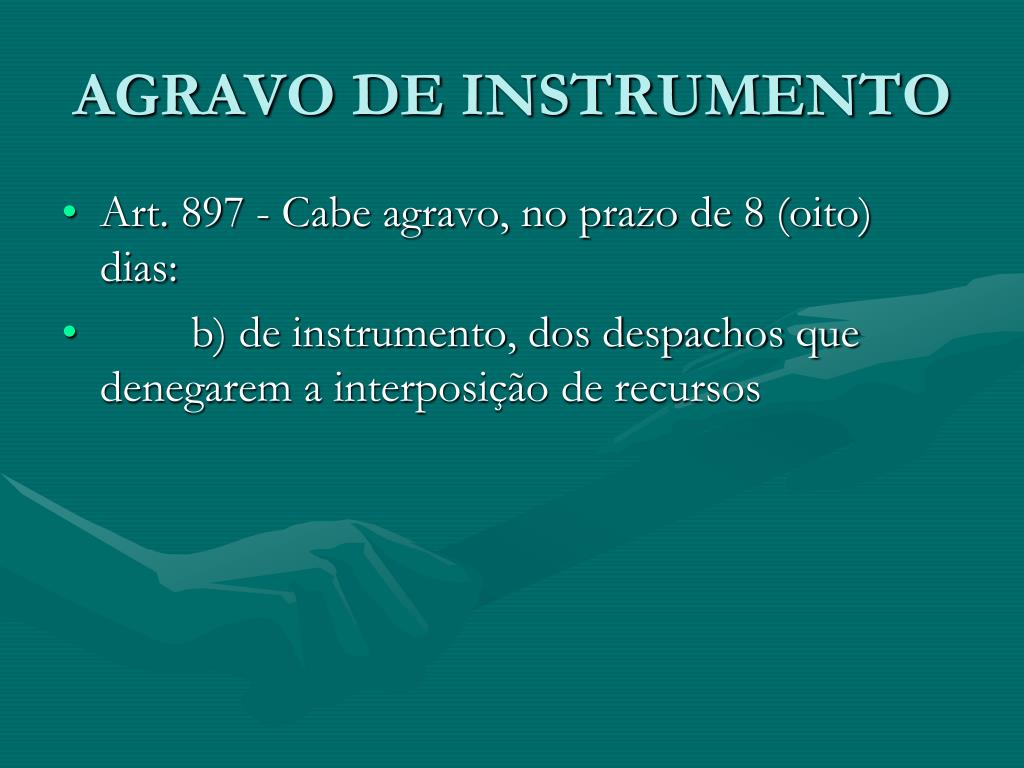 AGRAVO DE INSTRUMENTO

• Art. 897 - Cabe agravo, no prazo de 8 (oito) dias:

• b) de instrumento, dos despachos que denegarem a interposição de recursos